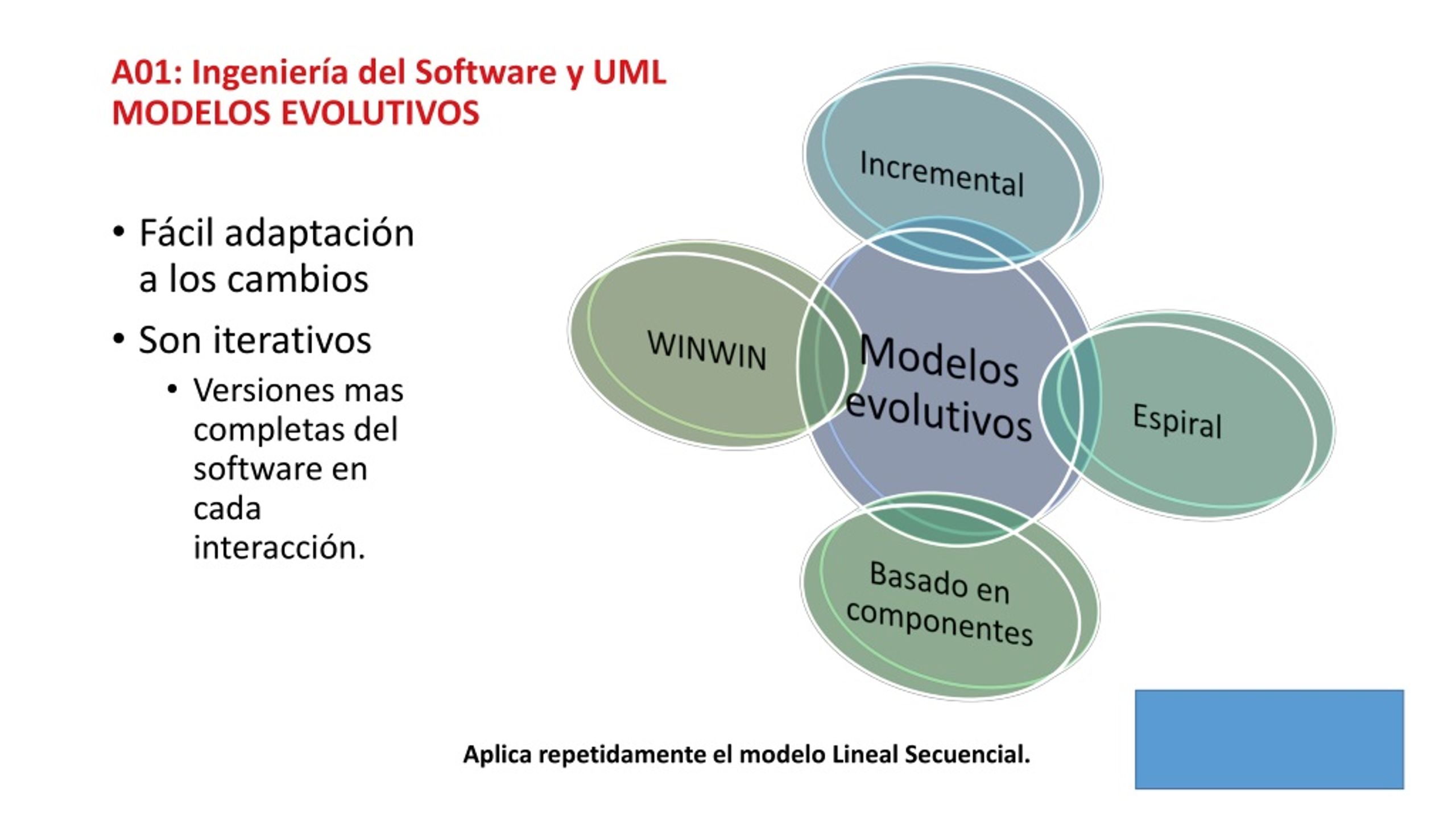 A01: Ingeniería del Software y UML
MODELOS EVOLUTIVOS

• Fácil adaptación a los cambios
• Son iterativos
  • Versiones mas completas del software en cada interacción.

Incremental

WINWIN

Modelos evolutivos

Espiral

Basado en componentes

Aplica repetidamente el modelo Lineal Secuencial.